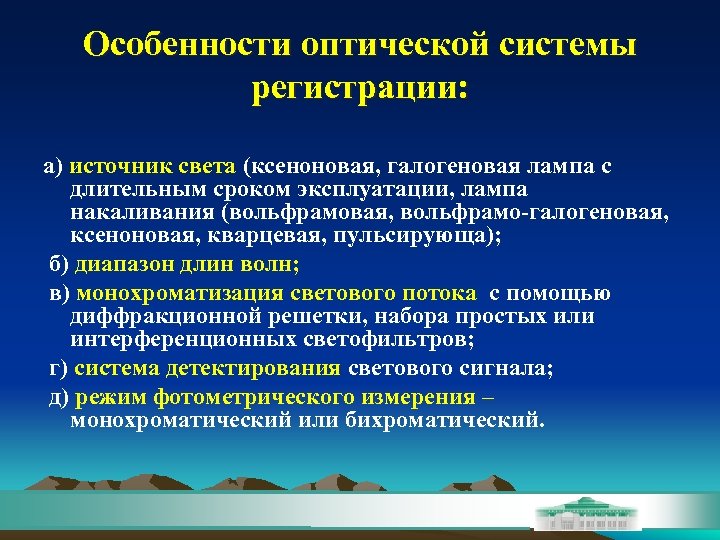 Особенности оптической системы регистрации:

а) источник света (ксеноновая, галогеновая лампа с длительным сроком эксплуатации, лампа накаливания (вольфрамовая, вольфрамо-галогеновая, ксеноновая, кварцевая, пульсирующа);

б) диапазон длин волн;

в) монохроматизация светового потока с помощью диффракционной решетки, набора простых или интерференционных светофильтров;

г) система детектирования светового сигнала;

д) режим фотометрического измерения – монохроматический или бихроматический.